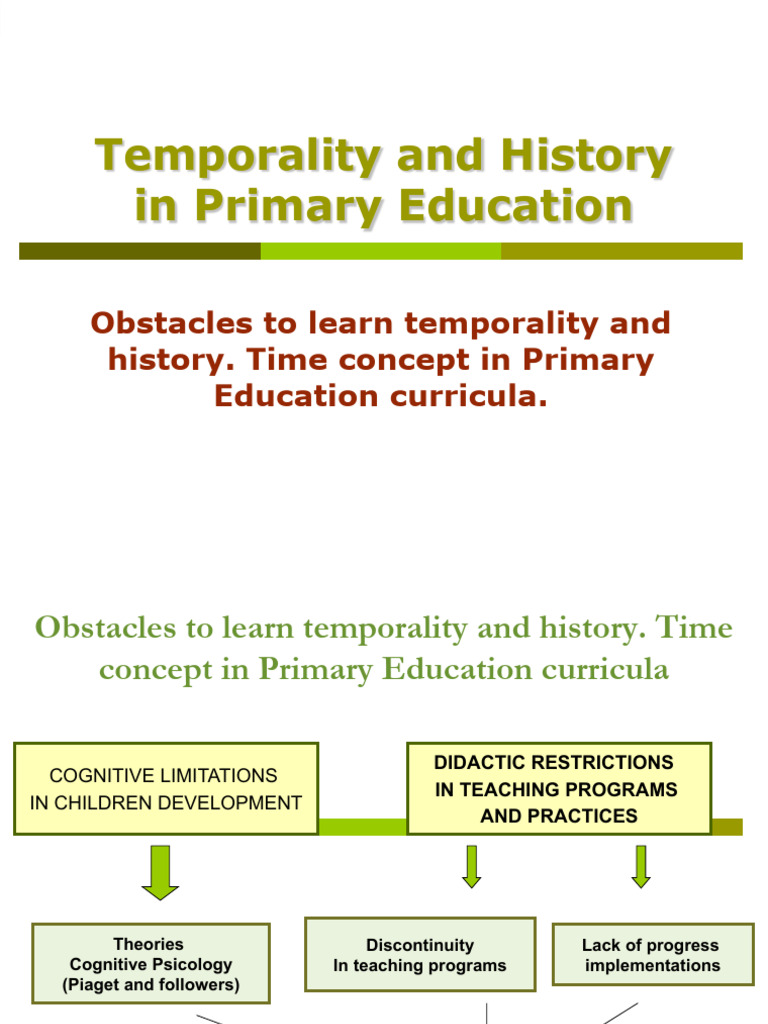 Temporality and History in Primary Education

Obstacles to learn temporality and history. Time concept in Primary Education curricula.

Obstacles to learn temporality and history. Time concept in Primary Education curricula

COGNITIVE LIMITATIONS IN CHILDREN DEVELOPMENT

DIDACTIC RESTRICTIONS IN TEACHING PROGRAMS AND PRACTICES

Theories Cognitive Psicology (Piaget and followers)

Discontinuity In teaching programs

Lack of progress implementations